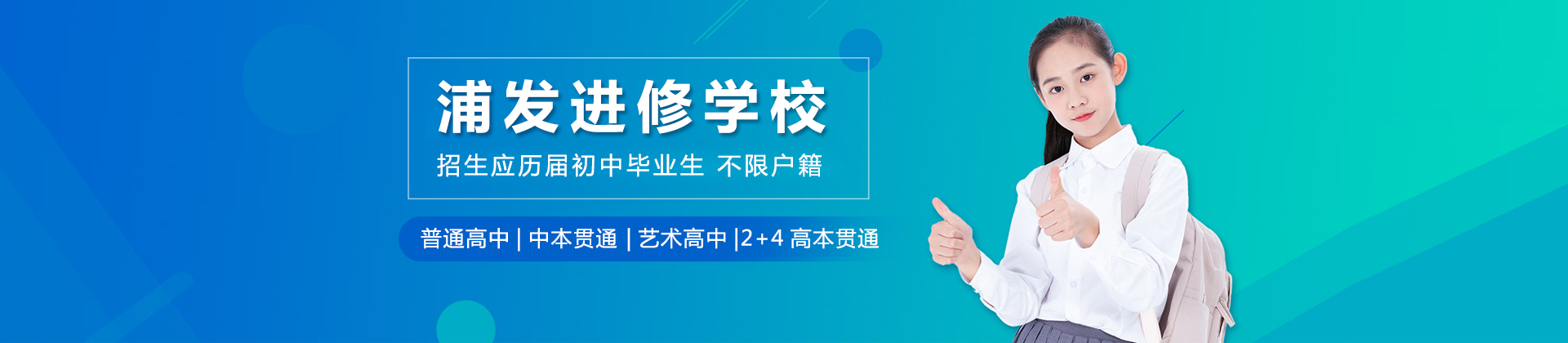 浦发进修学校

招生应历届初中毕业生 不限户籍

普通高中 | 中本贯通 | 艺术高中 |2+4 高本贯通